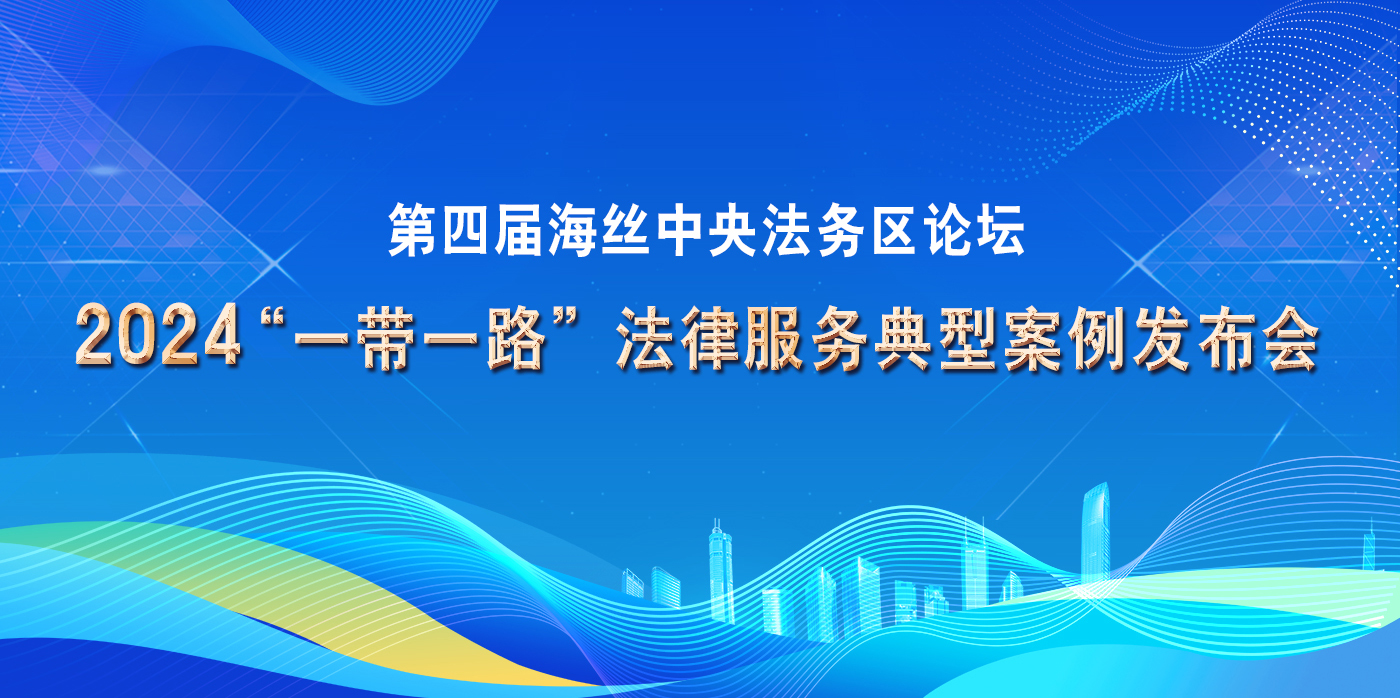 第四届海丝中央法务区论坛

2024“一带一路”法律服务典型案例发布会